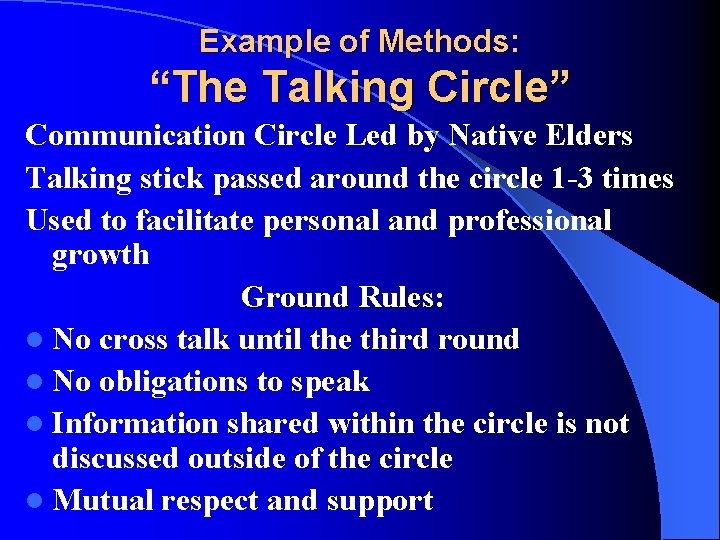 Example of Methods:
“The Talking Circle”

Communication Circle Led by Native Elders

Talking stick passed around the circle 1-3 times

Used to facilitate personal and professional growth

Ground Rules:

- No cross talk until the third round
- No obligations to speak
- Information shared within the circle is not discussed outside of the circle
- Mutual respect and support